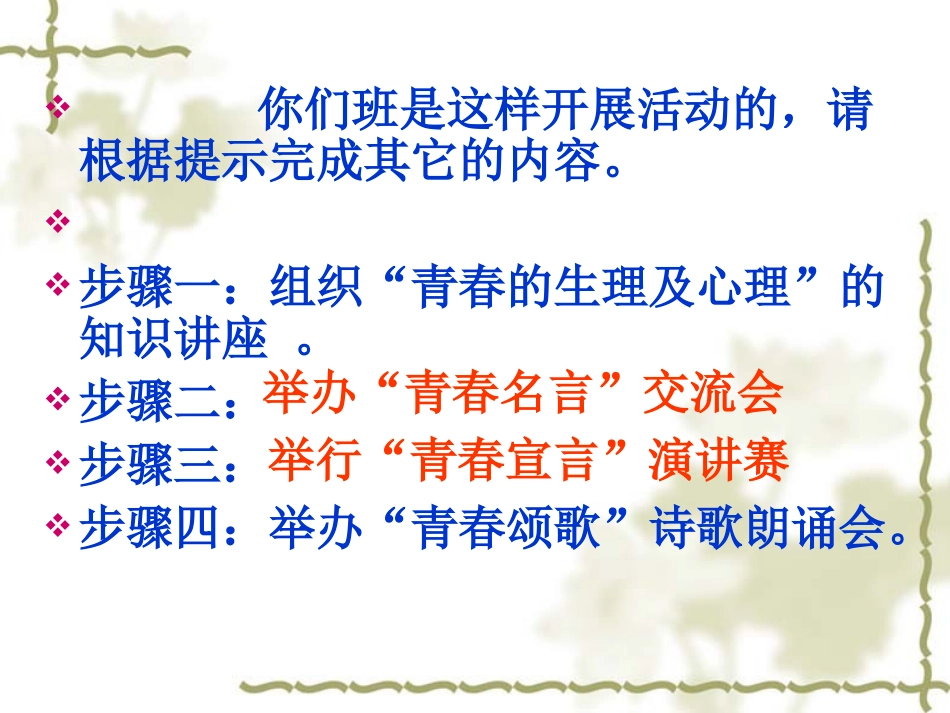 ❖ 你们班是这样开展活动的，请根据提示完成其它的内容。

❖

❖ 步骤一：组织“青春的生理及心理”的知识讲座 。

❖ 步骤二：举办“青春名言”交流会

❖ 步骤三：举行“青春宣言”演讲赛

❖ 步骤四：举办“青春颂歌”诗歌朗诵会。